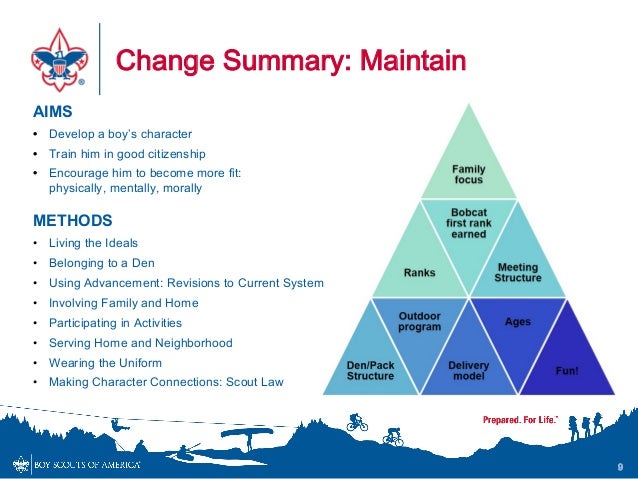 Change Summary: Maintain

AIMS
• Develop a boy's character
• Train him in good citizenship
• Encourage him to become more fit: physically, mentally, morally

METHODS
• Living the Ideals
• Belonging to a Den
• Using Advancement: Revisions to Current System
• Involving Family and Home
• Participating in Activities
• Serving Home and Neighborhood
• Wearing the Uniform
• Making Character Connections: Scout Law

Family focus
Bobcat first rank earned
Ranks
Meeting Structure
Outdoor program
Ages
Den/Pack Structure
Delivery model
Fun!

Prepared. For Life.

BOY SCOUTS OF AMERICA

9